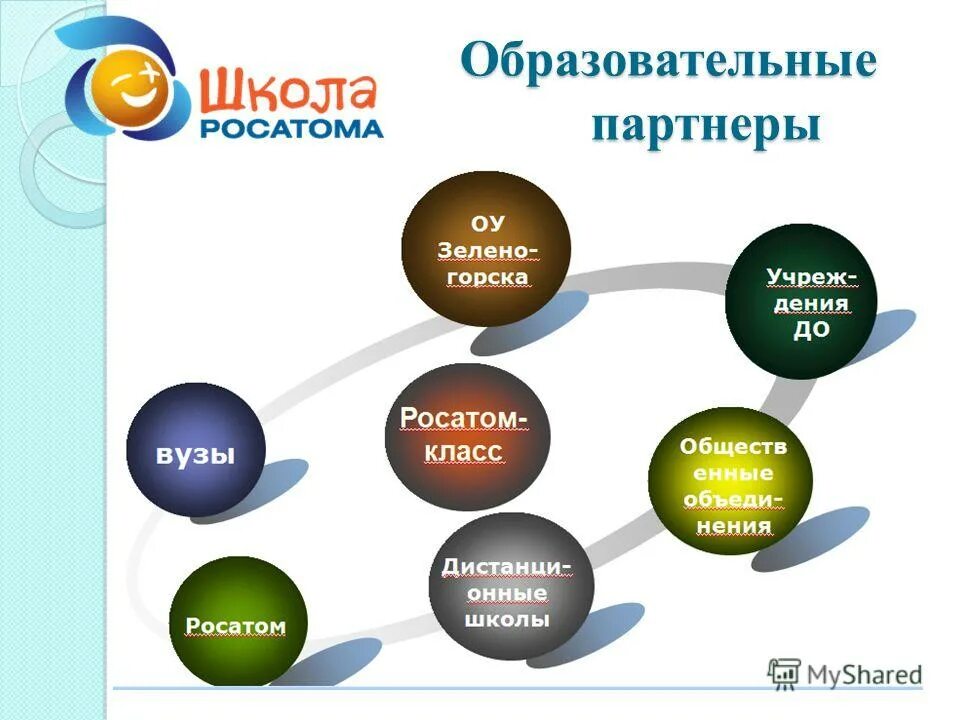 Школа
РОСАТОМА

Образовательные партнеры

ОУ Зелено-горска

Учреж-дения ДО

вузы

Росатом-класс

Обществ енные объеди-нения

Дистанци-онные школы

Росатом

MyShared